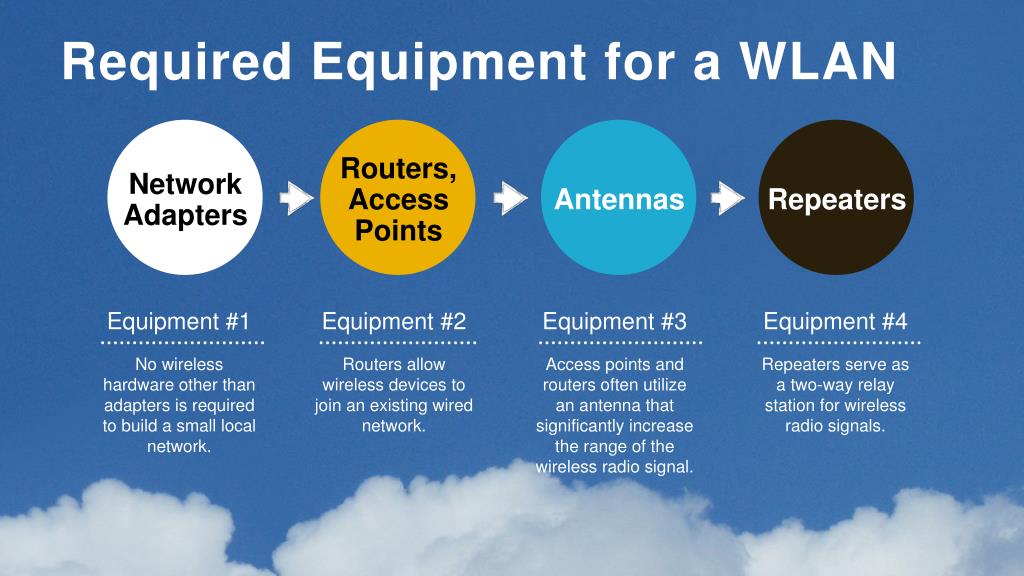 Required Equipment for a WLAN

Network Adapters

Routers, Access Points

Antennas

Repeaters

Equipment #1

No wireless hardware other than adapters is required to build a small local network.

Equipment #2

Routers allow wireless devices to join an existing wired network.

Equipment #3

Access points and routers often utilize an antenna that significantly increase the range of the wireless radio signal.

Equipment #4

Repeaters serve as a two-way relay station for wireless radio signals.